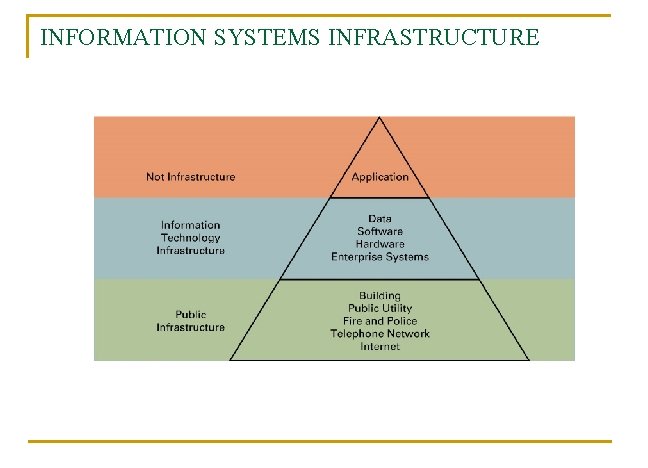 INFORMATION SYSTEMS INFRASTRUCTURE

Not Infrastructure

Application

Information Technology Infrastructure

Data
Software
Hardware
Enterprise Systems

Public Infrastructure

Building
Public Utility
Fire and Police
Telephone Network
Internet